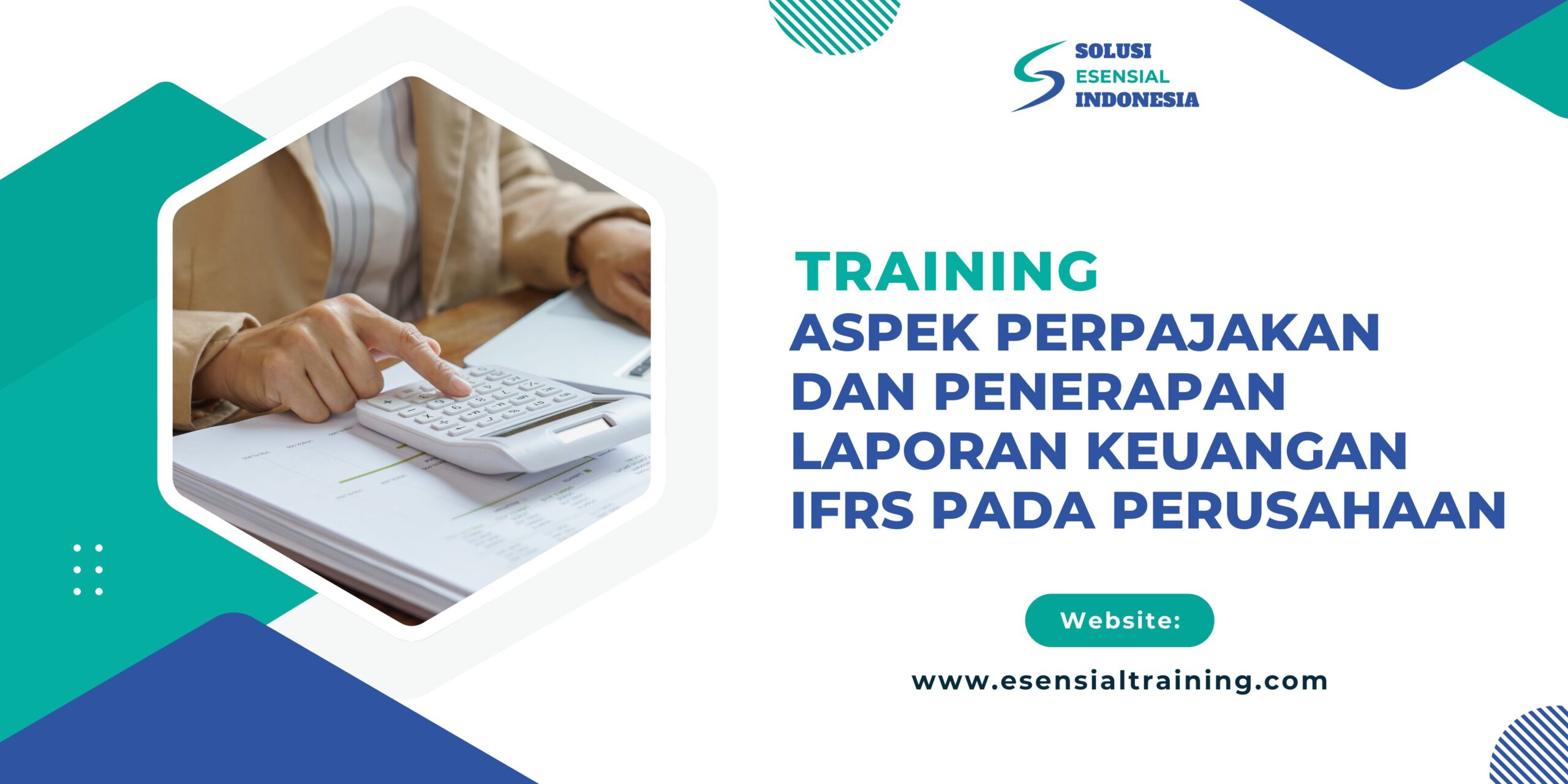 SOLUSI
ESENSIAL
INDONESIA

TRAINING
ASPEK PERPAJAKAN DAN PENERAPAN LAPORAN KEUANGAN IFRS PADA PERUSAHAAN

Website:

www.esensialtraining.com